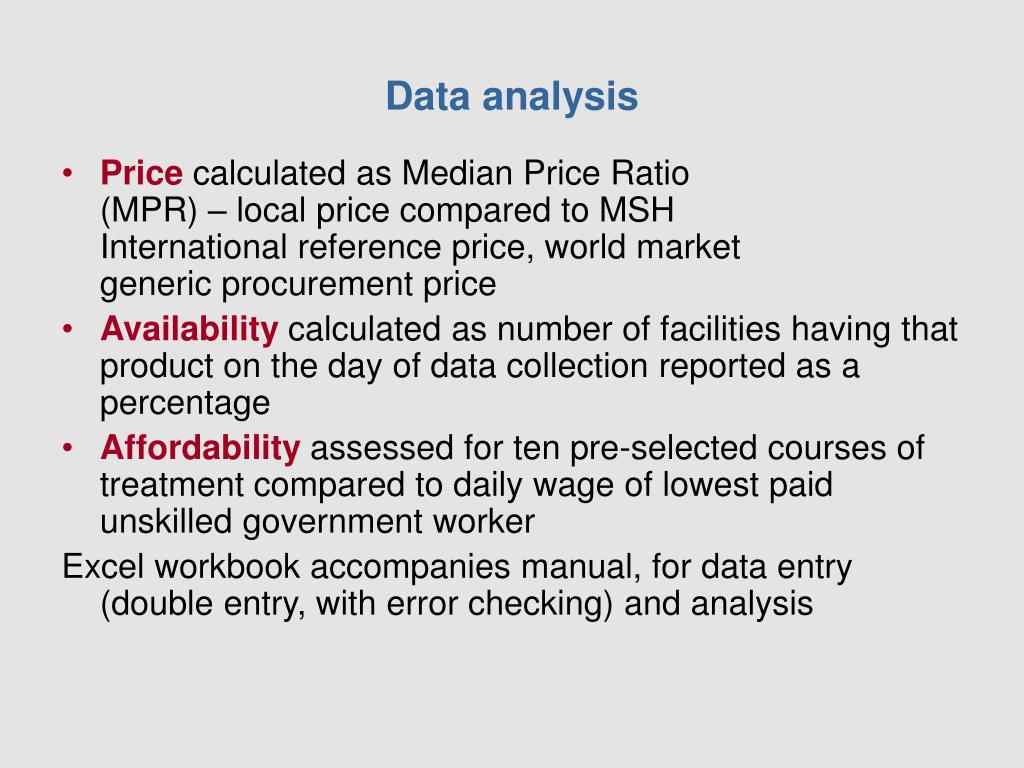 Data analysis

• Price calculated as Median Price Ratio (MPR) – local price compared to MSH International reference price, world market generic procurement price
• Availability calculated as number of facilities having that product on the day of data collection reported as a percentage
• Affordability assessed for ten pre-selected courses of treatment compared to daily wage of lowest paid unskilled government worker

Excel workbook accompanies manual, for data entry (double entry, with error checking) and analysis